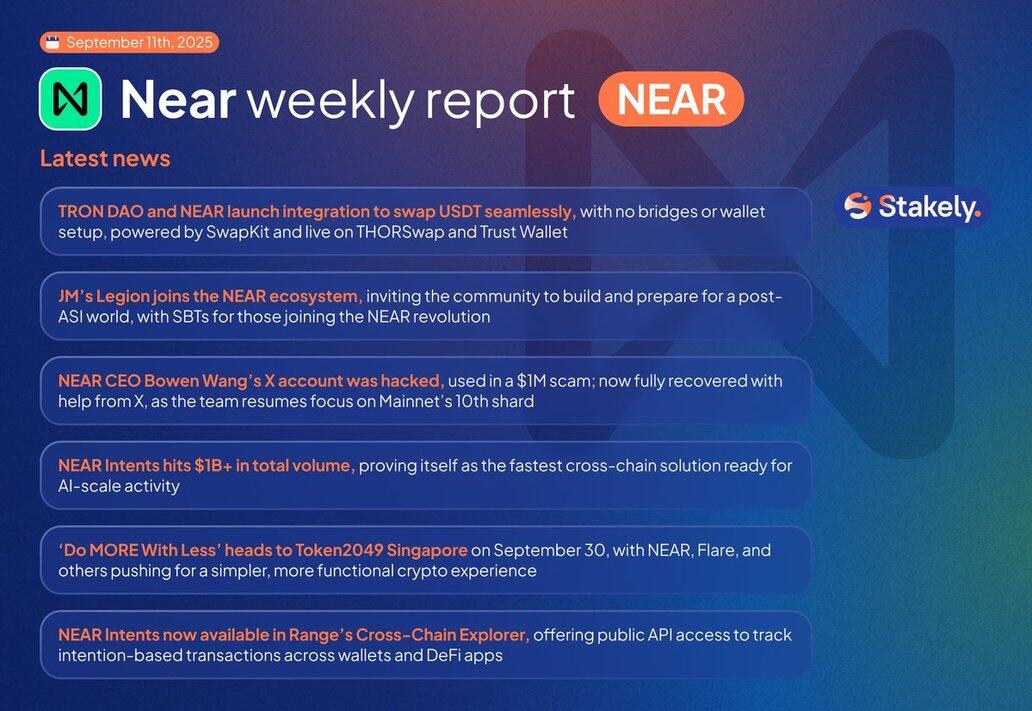 September 11th, 2025

Near weekly report NEAR

Latest news

Stakely.

TRON DAO and NEAR launch integration to swap USDT seamlessly, with no bridges or wallet setup, powered by SwapKit and live on THORSwap and Trust Wallet

JM's Legion joins the NEAR ecosystem, inviting the community to build and prepare for a post-ASI world, with SBTs for those joining the NEAR revolution

NEAR CEO Bowen Wang's X account was hacked, used in a $1M scam; now fully recovered with help from X, as the team resumes focus on Mainnet's 10th shard

NEAR Intents hits $1B+ in total volume, proving itself as the fastest cross-chain solution ready for AI-scale activity

'Do MORE With Less' heads to Token2049 Singapore on September 30, with NEAR, Flare, and others pushing for a simpler, more functional crypto experience

NEAR Intents now available in Range's Cross-Chain Explorer, offering public API access to track intention-based transactions across wallets and DeFi apps